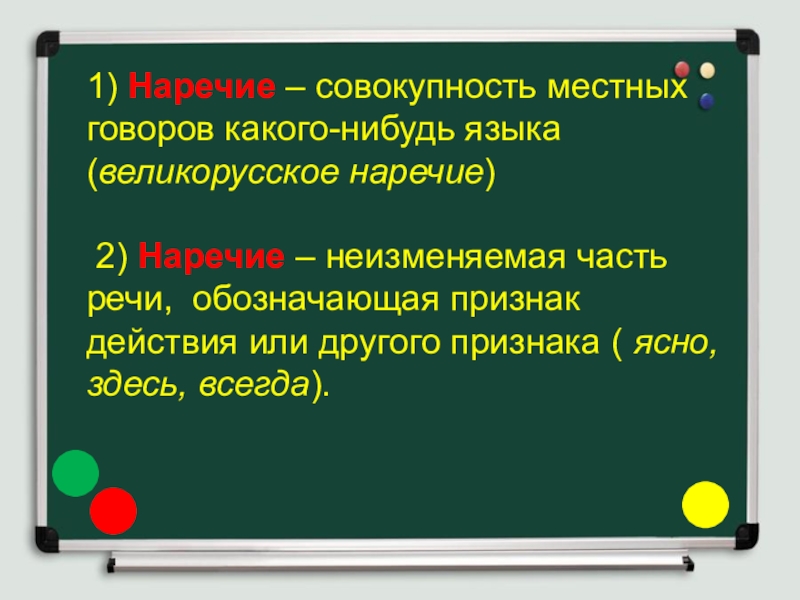 1) Наречие – совокупность местных говоров какого-нибудь языка (великорусское наречие)

2) Наречие – неизменяемая часть речи, обозначающая признак действия или другого признака ( ясно, здесь, всегда).